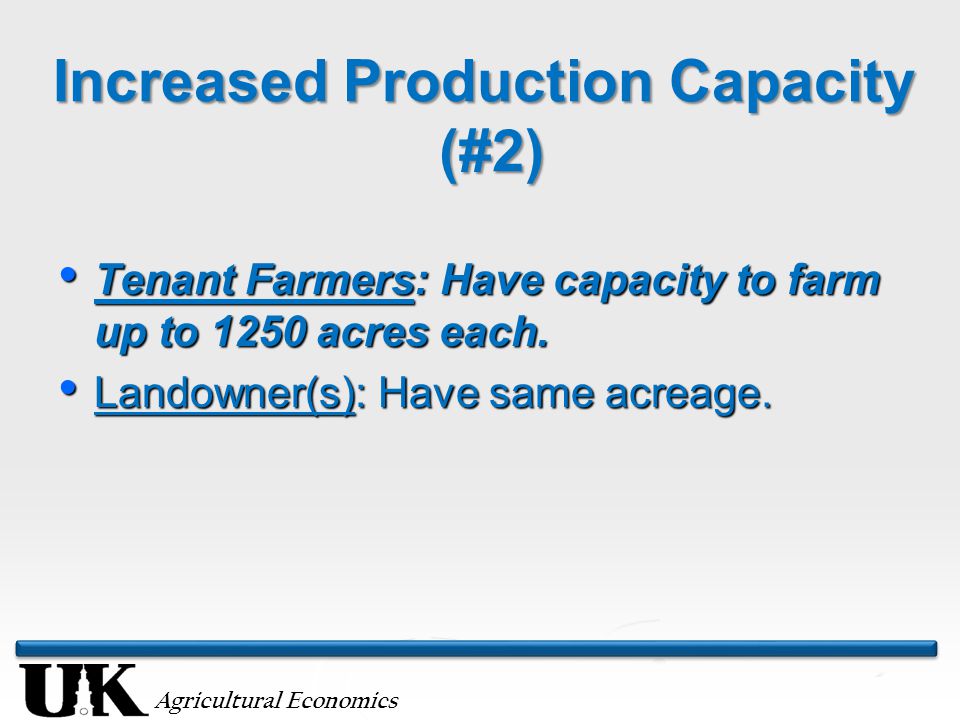 Increased Production Capacity (#2)

• Tenant Farmers: Have capacity to farm up to 1250 acres each.
• Landowner(s): Have same acreage.

UK Agricultural Economics